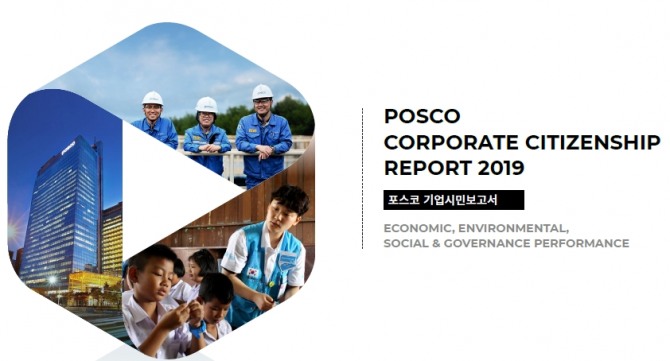 POSCO
CORPORATE CITIZENSHIP
REPORT 2019

포스코 기업시민보고서

ECONOMIC, ENVIRONMENTAL,
SOCIAL & GOVERNANCE PERFORMANCE